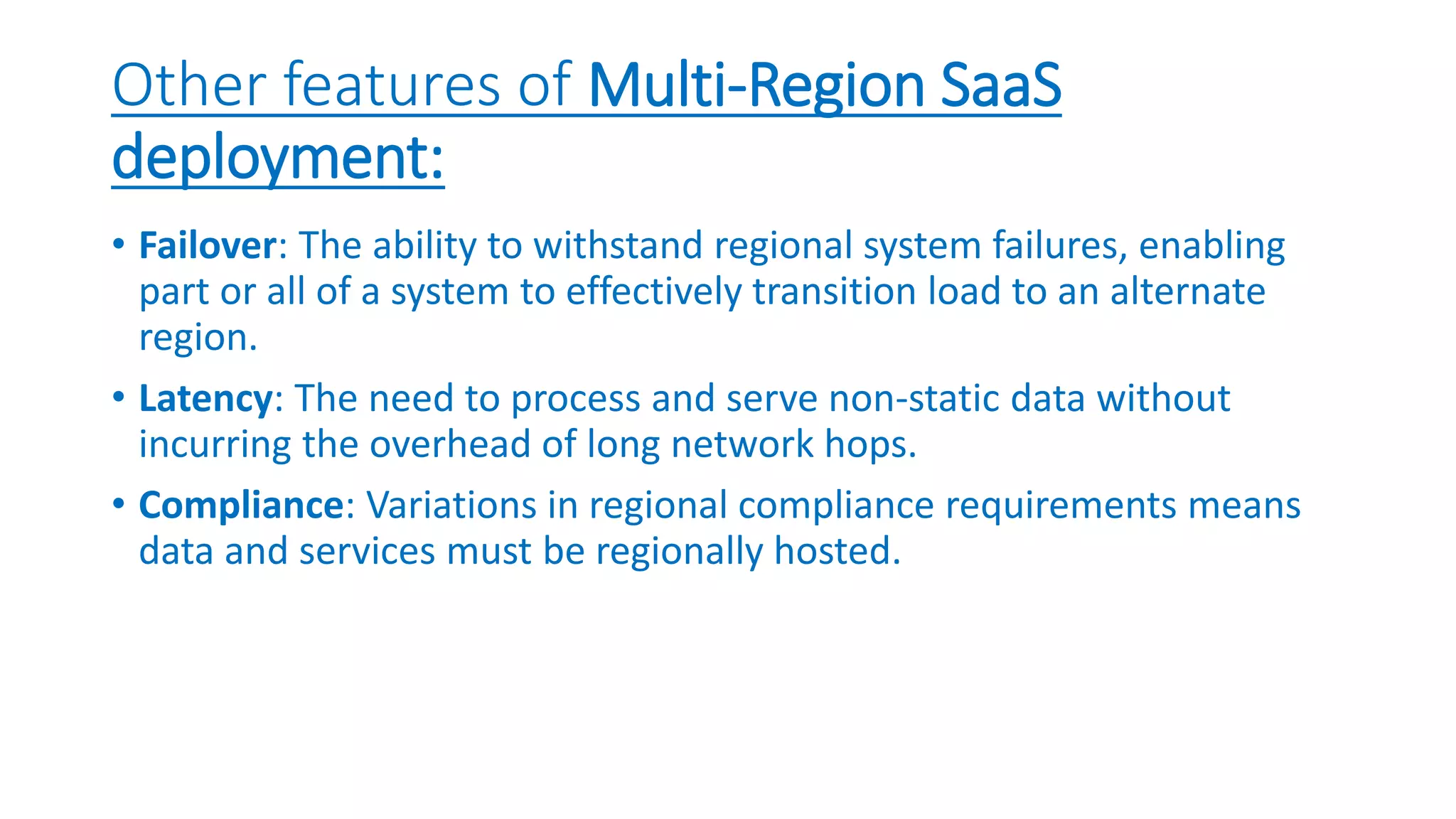 Other features of Multi-Region SaaS deployment:

• Failover: The ability to withstand regional system failures, enabling part or all of a system to effectively transition load to an alternate region.

• Latency: The need to process and serve non-static data without incurring the overhead of long network hops.

• Compliance: Variations in regional compliance requirements means data and services must be regionally hosted.